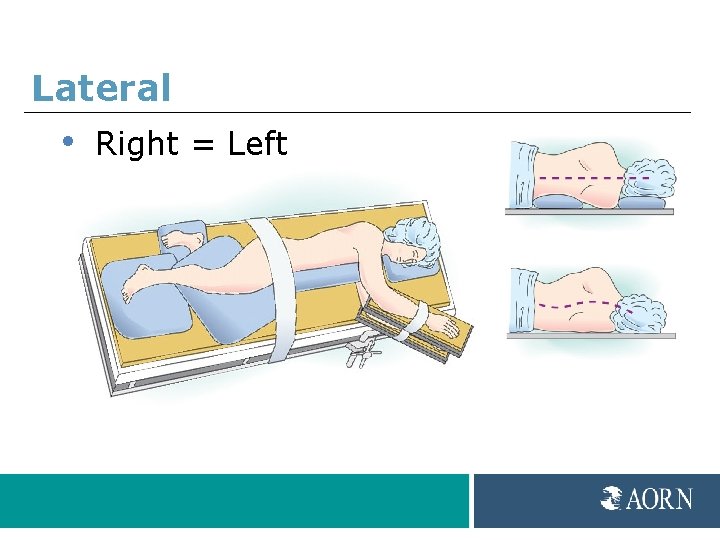 Lateral

• Right = Left

AORN